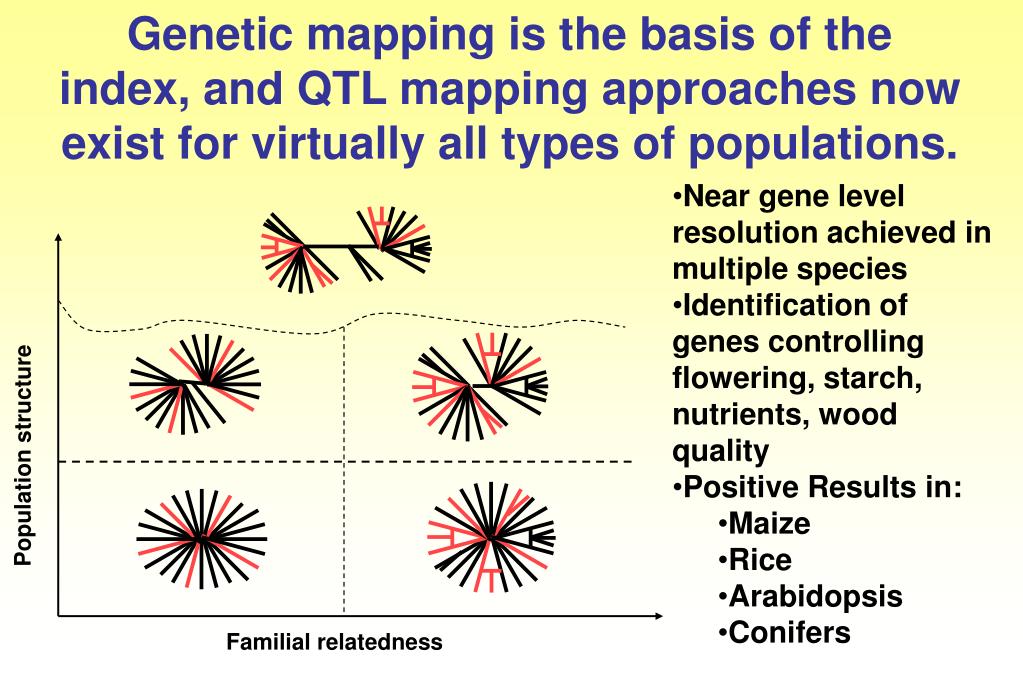 Genetic mapping is the basis of the index, and QTL mapping approaches now exist for virtually all types of populations.

Population structure

Familial relatedness

•Near gene level resolution achieved in multiple species
•Identification of genes controlling flowering, starch, nutrients, wood quality
•Positive Results in:
•Maize
•Rice
•Arabidopsis
•Conifers